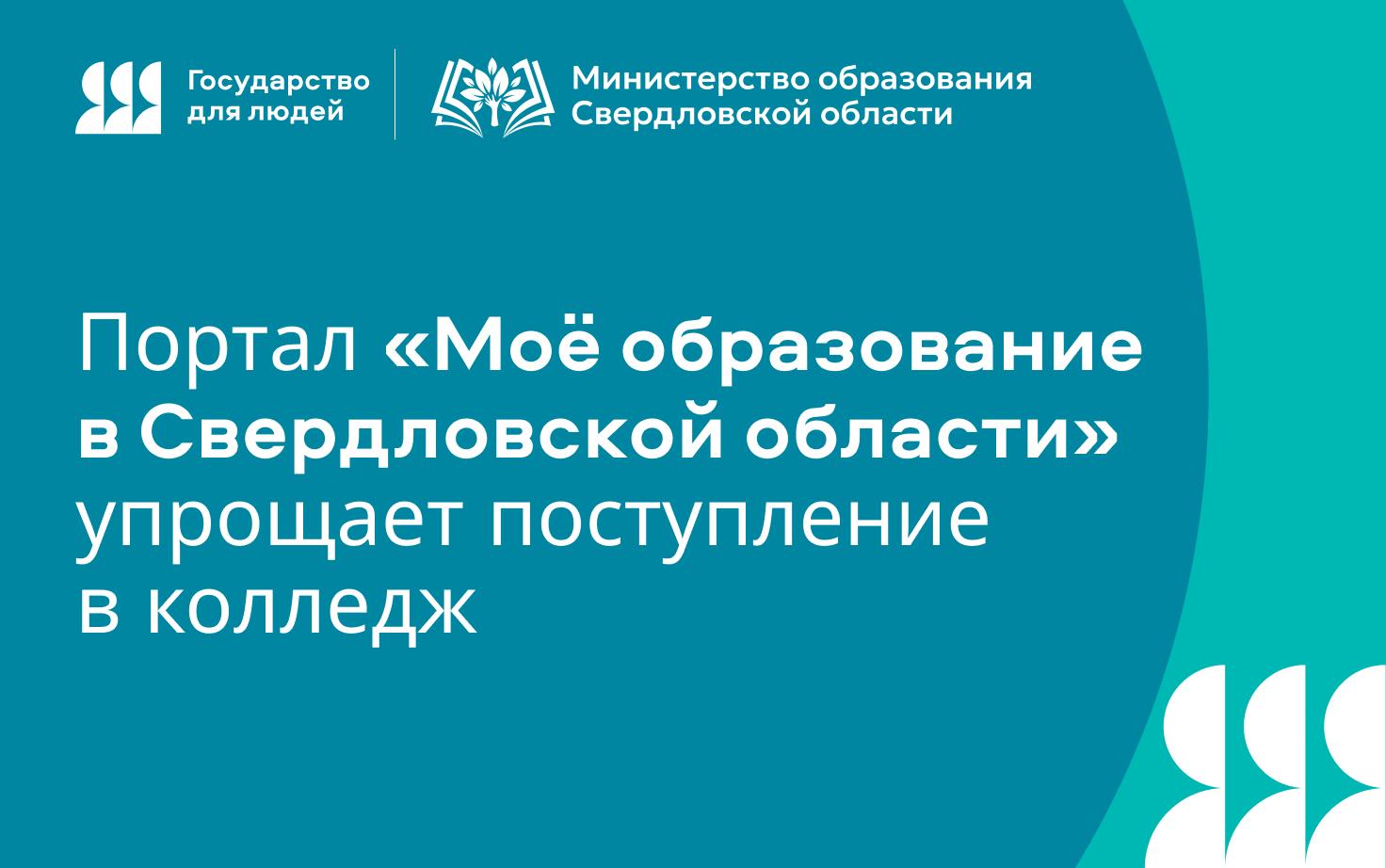 Государство для людей

Министерство образования Свердловской области

Портал «Моё образование в Свердловской области» упрощает поступление в колледж